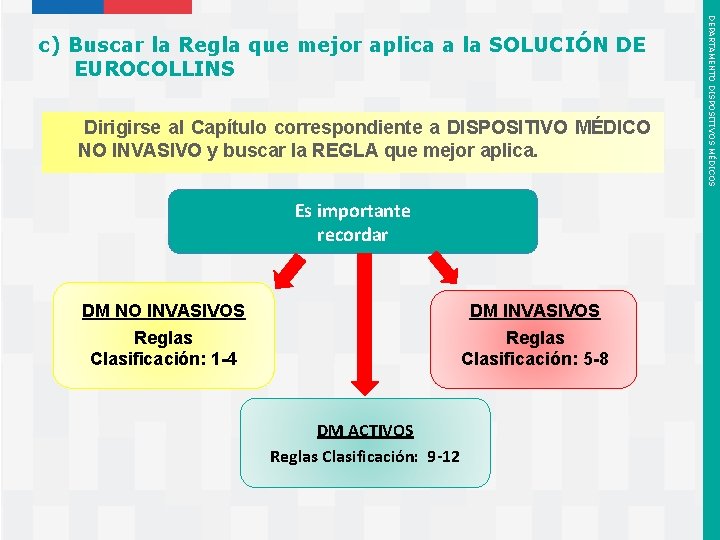 c) Buscar la Regla que mejor aplica a la SOLUCIÓN DE EUROCOLLINS

Dirigirse al Capítulo correspondiente a DISPOSITIVO MÉDICO NO INVASIVO y buscar la REGLA que mejor aplica.

Es importante recordar

DM NO INVASIVOS
Reglas
Clasificación: 1-4

DM INVASIVOS
Reglas
Clasificación: 5-8

DM ACTIVOS
Reglas Clasificación: 9-12

DEPARTAMENTO DISPOSITIVOS MÉDICOS